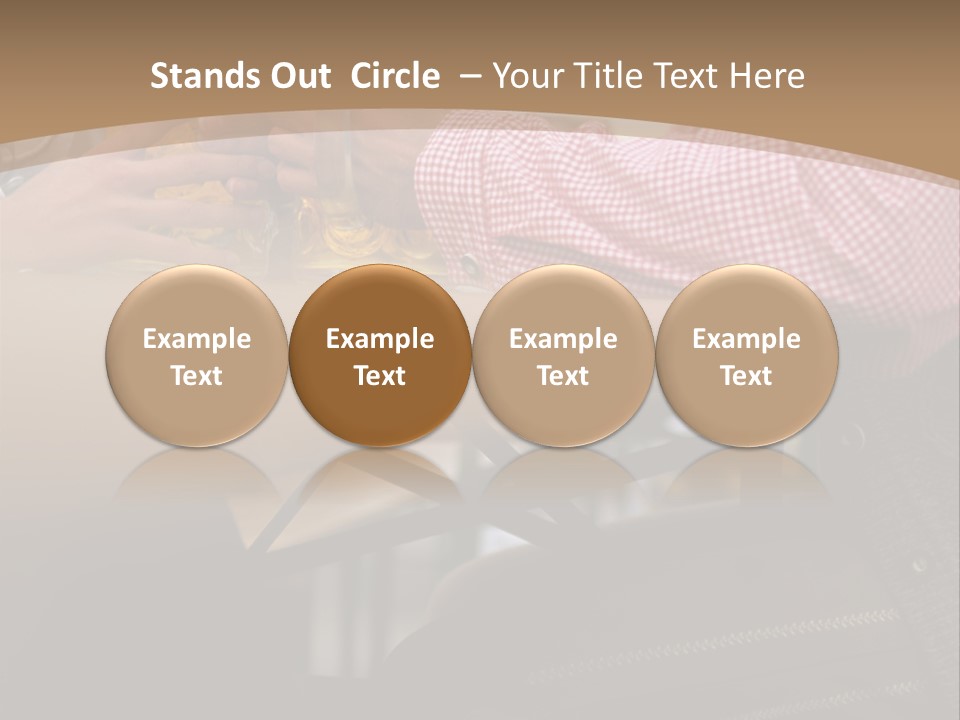 Stands Out Circle – Your Title Text Here

Example Text

Example Text

Example Text

Example Text